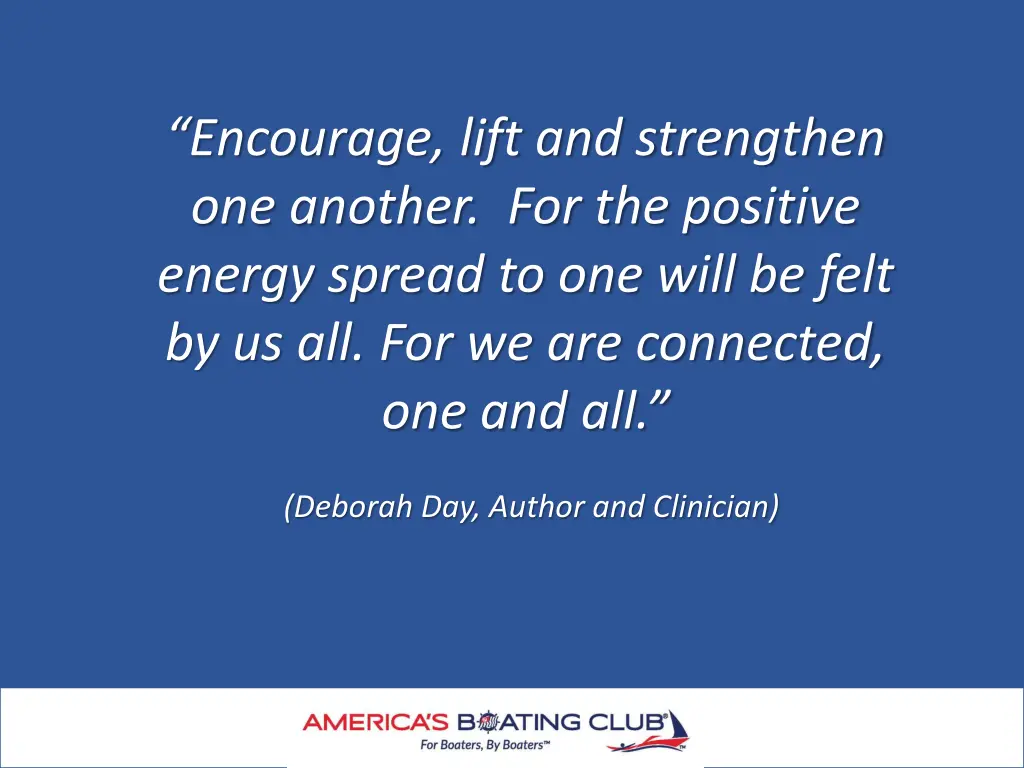 “Encourage, lift and strengthen one another.  For the positive energy spread to one will be felt by us all. For we are connected, one and all.”

(Deborah Day, Author and Clinician)

AMERICA'S BOATING CLUB®
For Boaters, By Boaters™